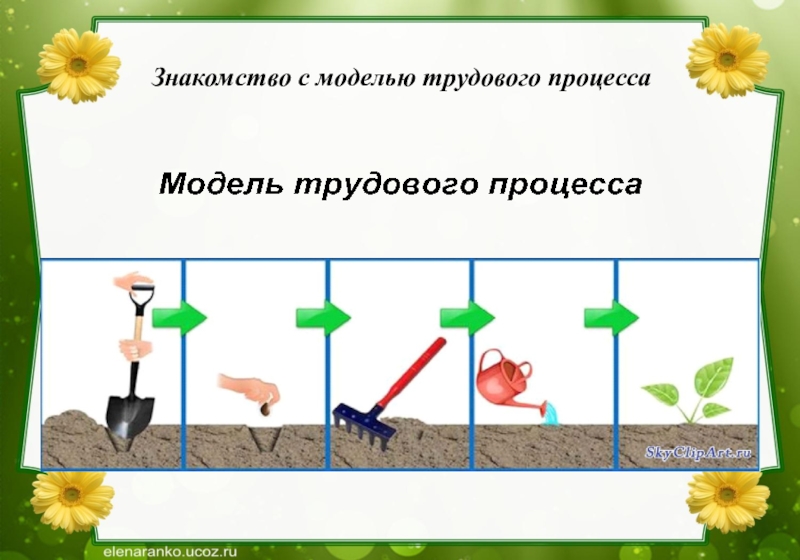 Знакомство с моделью трудового процесса

Модель трудового процесса

SkyClipArt.ru

elenaranko.ucoz.ru